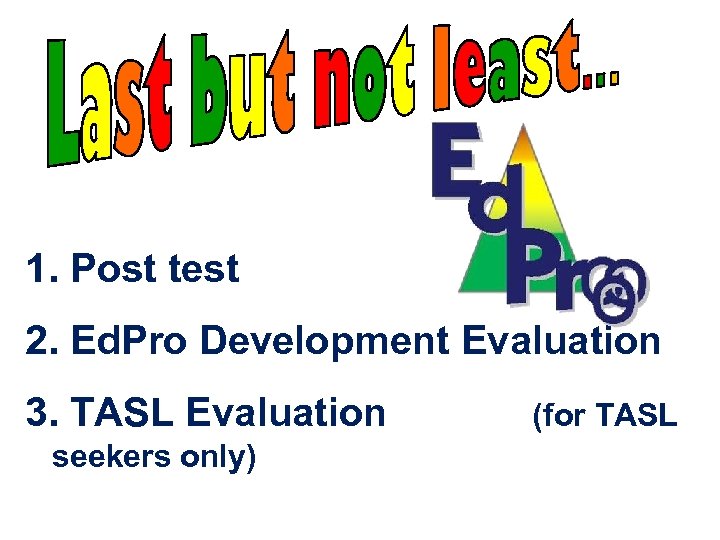 Last but not least...

EdPro

1. Post test

2. EdPro Development Evaluation

3. TASL Evaluation (for TASL seekers only)